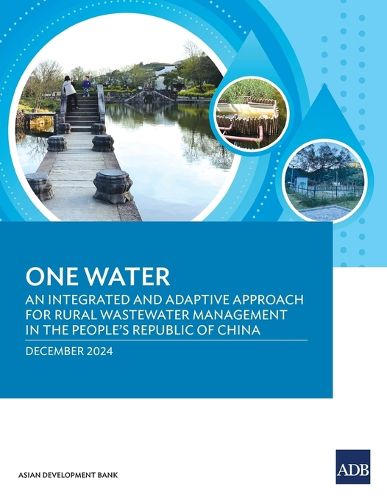 ONE WATER

AN INTEGRATED AND ADAPTIVE APPROACH FOR RURAL WASTEWATER MANAGEMENT IN THE PEOPLE'S REPUBLIC OF CHINA

DECEMBER 2024

ASIAN DEVELOPMENT BANK

ADB